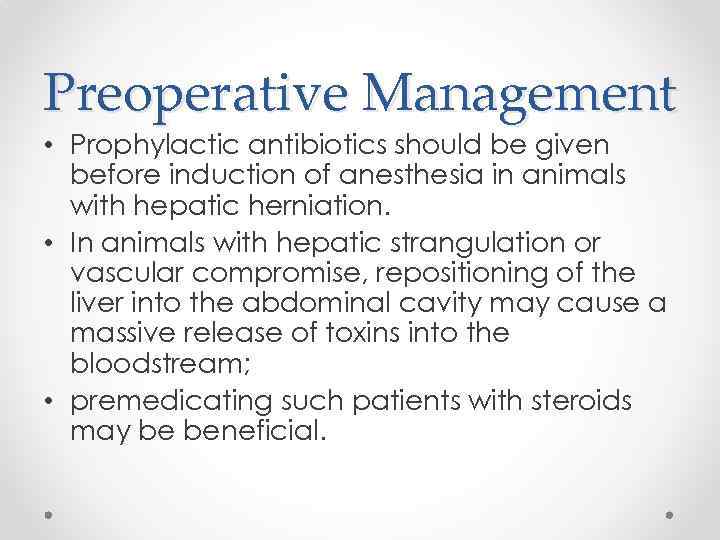 Preoperative Management

• Prophylactic antibiotics should be given before induction of anesthesia in animals with hepatic herniation.
• In animals with hepatic strangulation or vascular compromise, repositioning of the liver into the abdominal cavity may cause a massive release of toxins into the bloodstream;
• premedicating such patients with steroids may be beneficial.